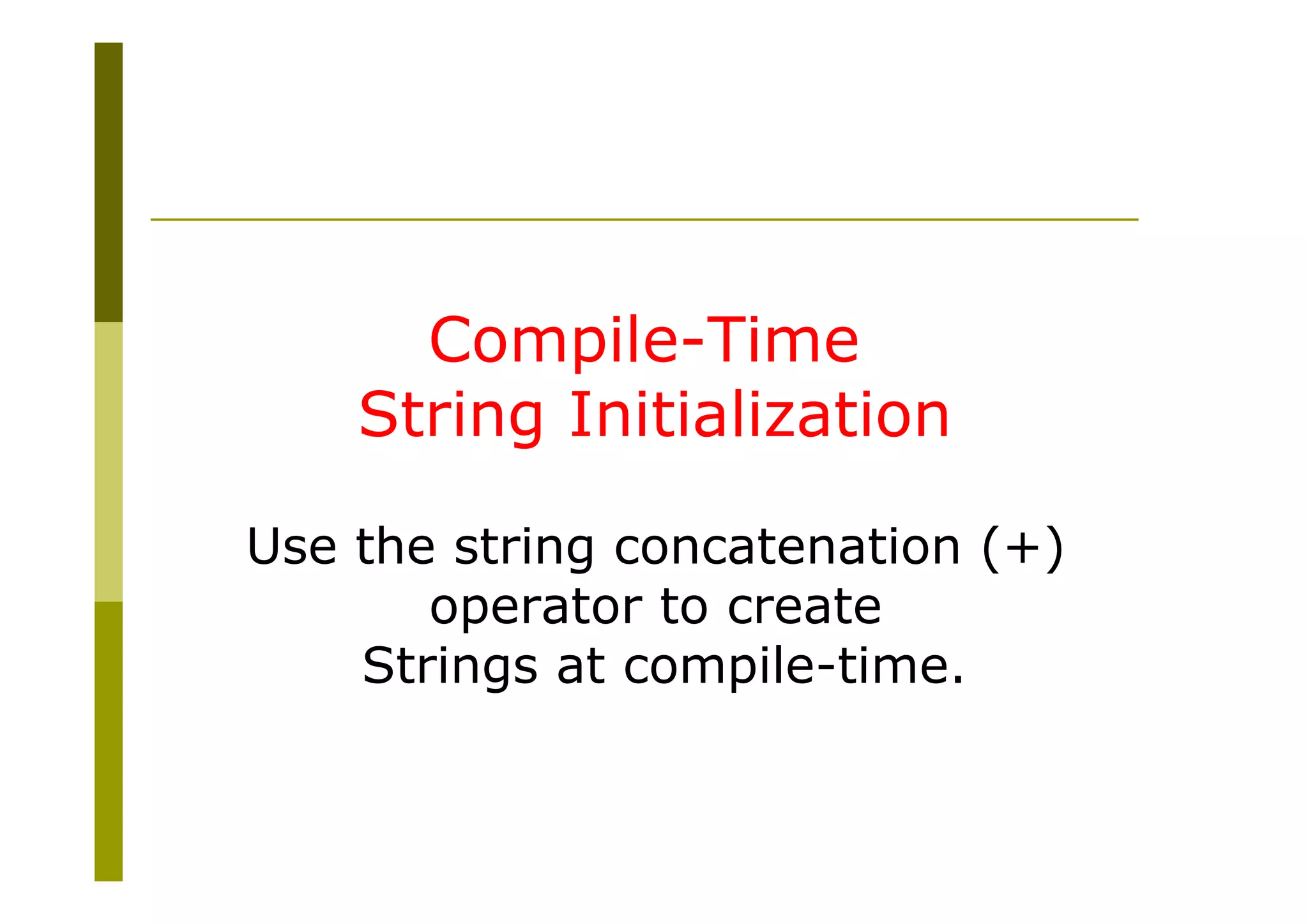 Compile-Time
String Initialization

Use the string concatenation (+) operator to create Strings at compile-time.